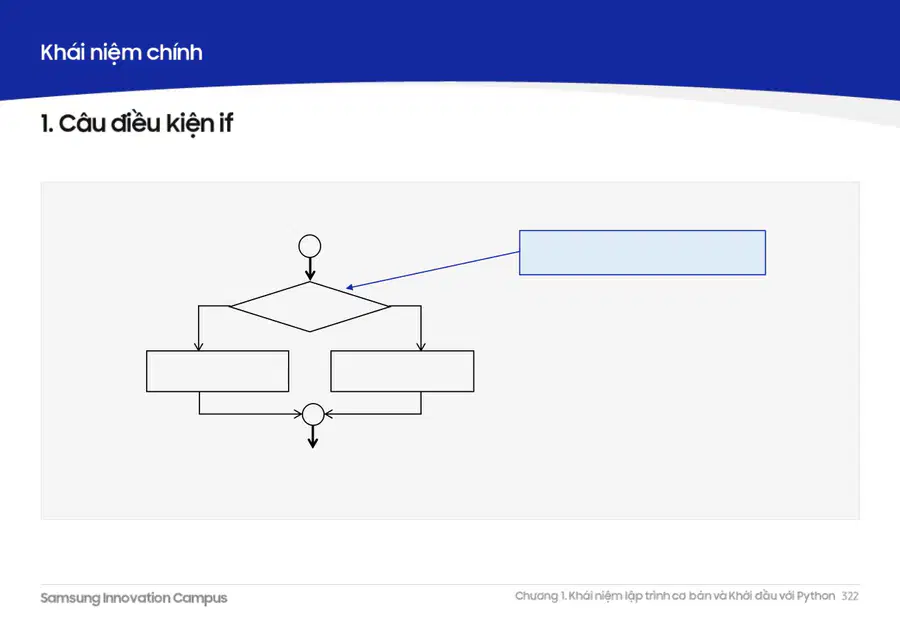 Khái niệm chính

1. Câu điều kiện if

Samsung Innovation Campus

Chương 1. Khái niệm lập trình cơ bản và Khởi đầu với Python 322